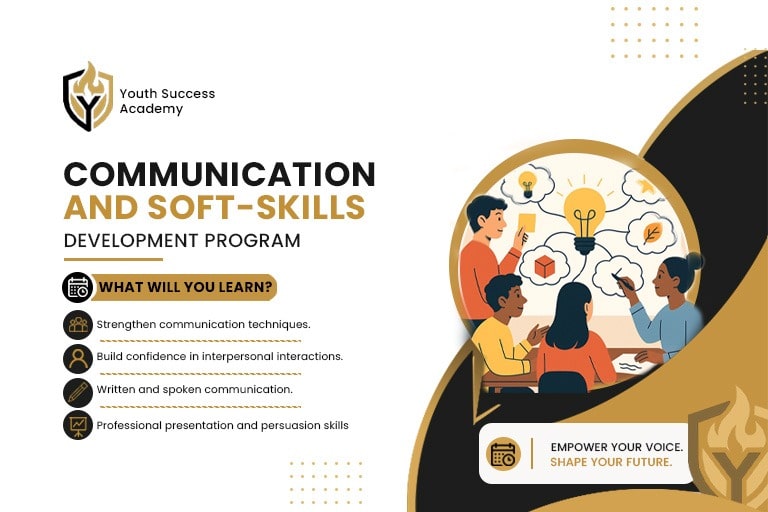 Youth Success Academy

COMMUNICATION AND SOFT-SKILLS

DEVELOPMENT PROGRAM

WHAT WILL YOU LEARN?

Strengthen communication techniques.

Build confidence in interpersonal interactions.

Written and spoken communication.

Professional presentation and persuasion skills

EMPOWER YOUR VOICE.
SHAPE YOUR FUTURE.